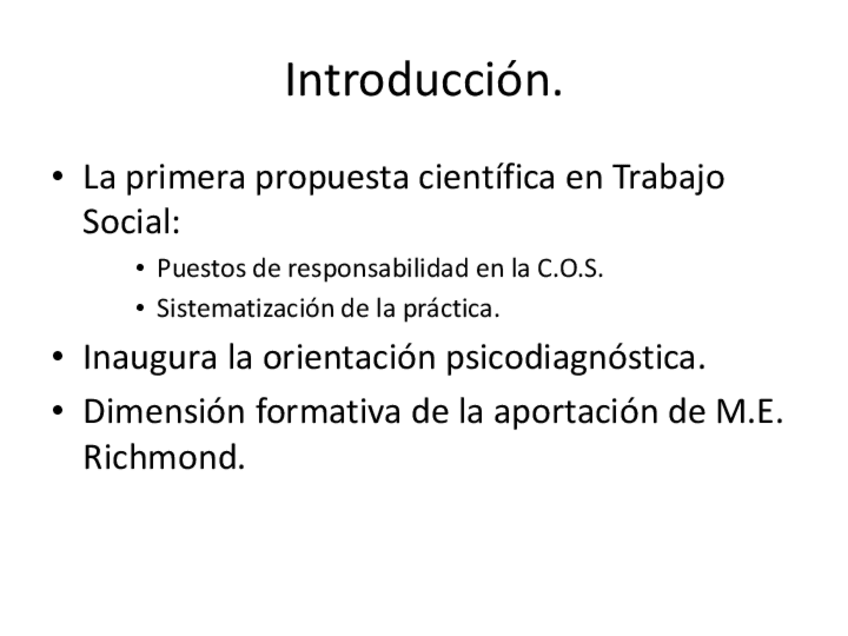 Introducción.

• La primera propuesta científica en Trabajo Social:
  • Puestos de responsabilidad en la C.O.S.
  • Sistematización de la práctica.
• Inaugura la orientación psicodiagnóstica.
• Dimensión formativa de la aportación de M.E. Richmond.